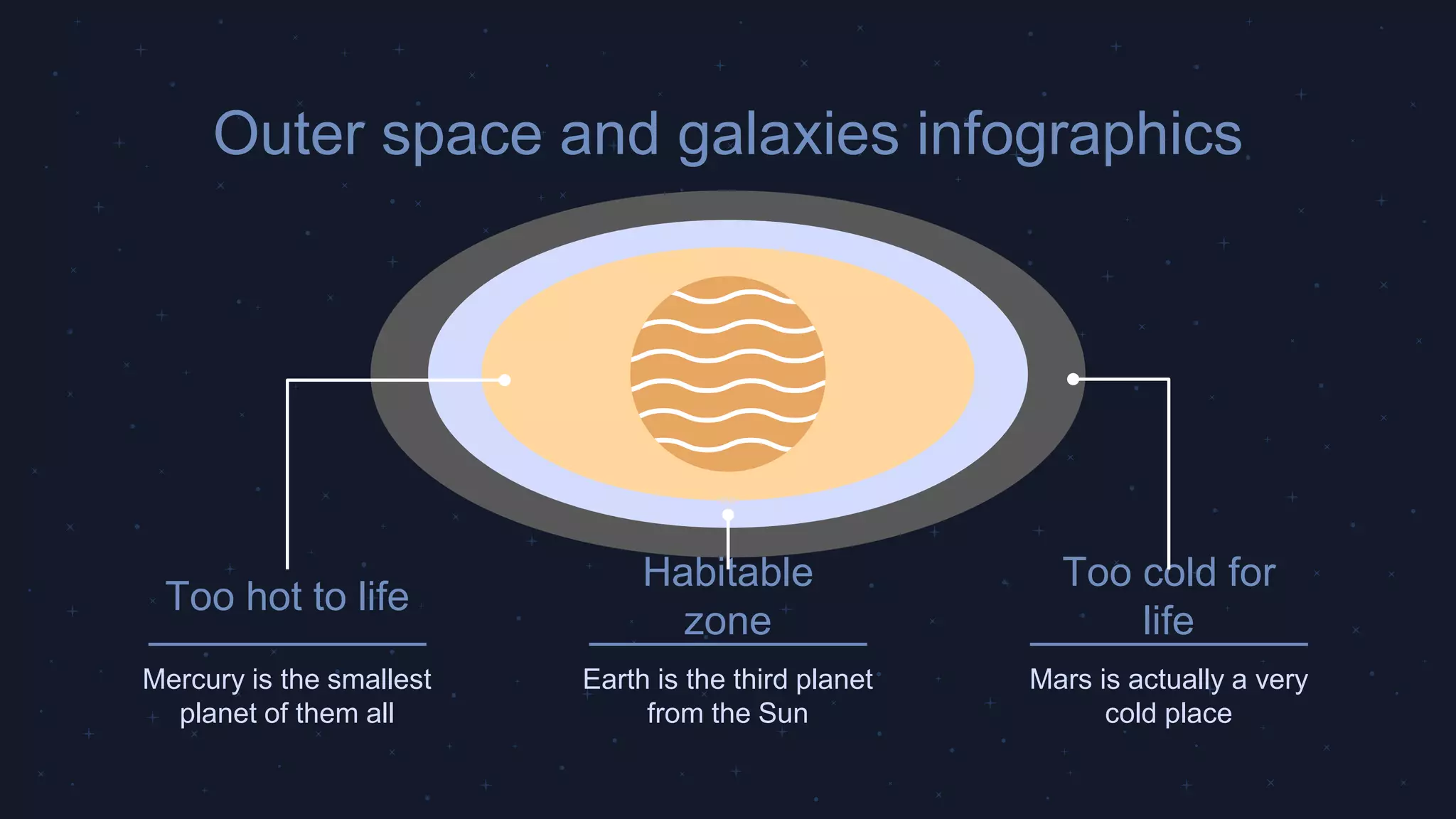 Outer space and galaxies infographics

Too hot to life

Mercury is the smallest planet of them all

Habitable zone

Earth is the third planet from the Sun

Too cold for life

Mars is actually a very cold place